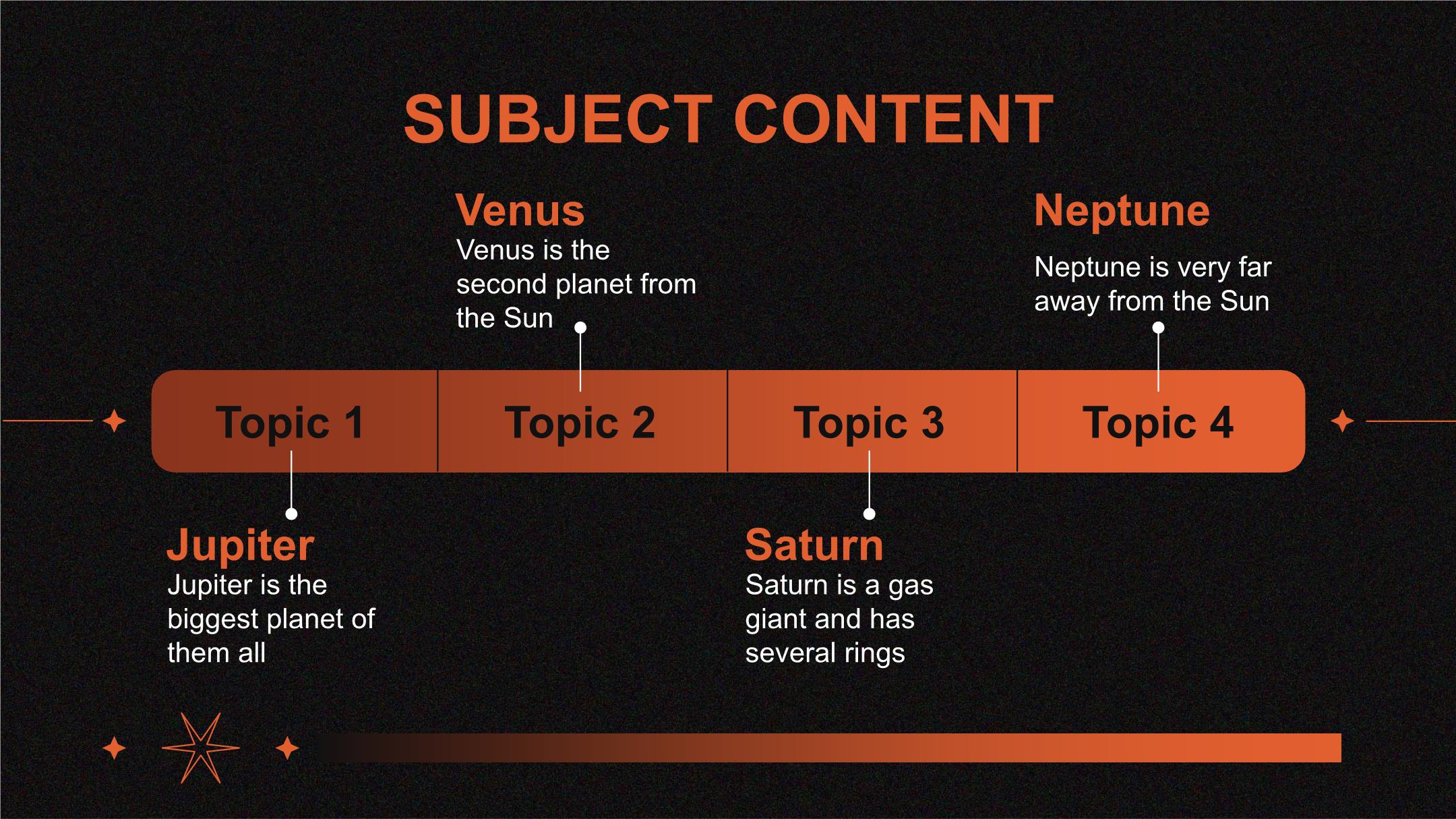 SUBJECT CONTENT

Venus
Venus is the second planet from the Sun

Neptune
Neptune is very far away from the Sun

Topic 1

Topic 2

Topic 3

Topic 4

Jupiter
Jupiter is the biggest planet of them all

Saturn
Saturn is a gas giant and has several rings